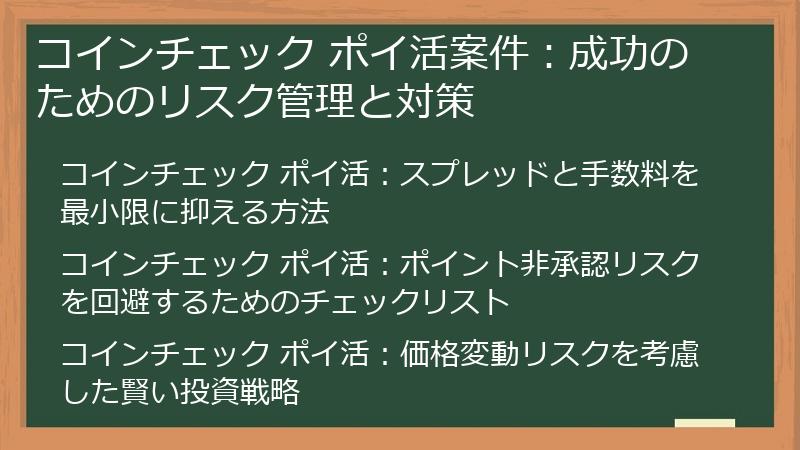 コインチェック ポイ活案件：成功のためのリスク管理と対策

コインチェック ポイ活：スプレッドと手数料を最小限に抑える方法

コインチェック ポイ活：ポイント非承認リスクを回避するためのチェックリスト

コインチェック ポイ活：価格変動リスクを考慮した賢い投資戦略